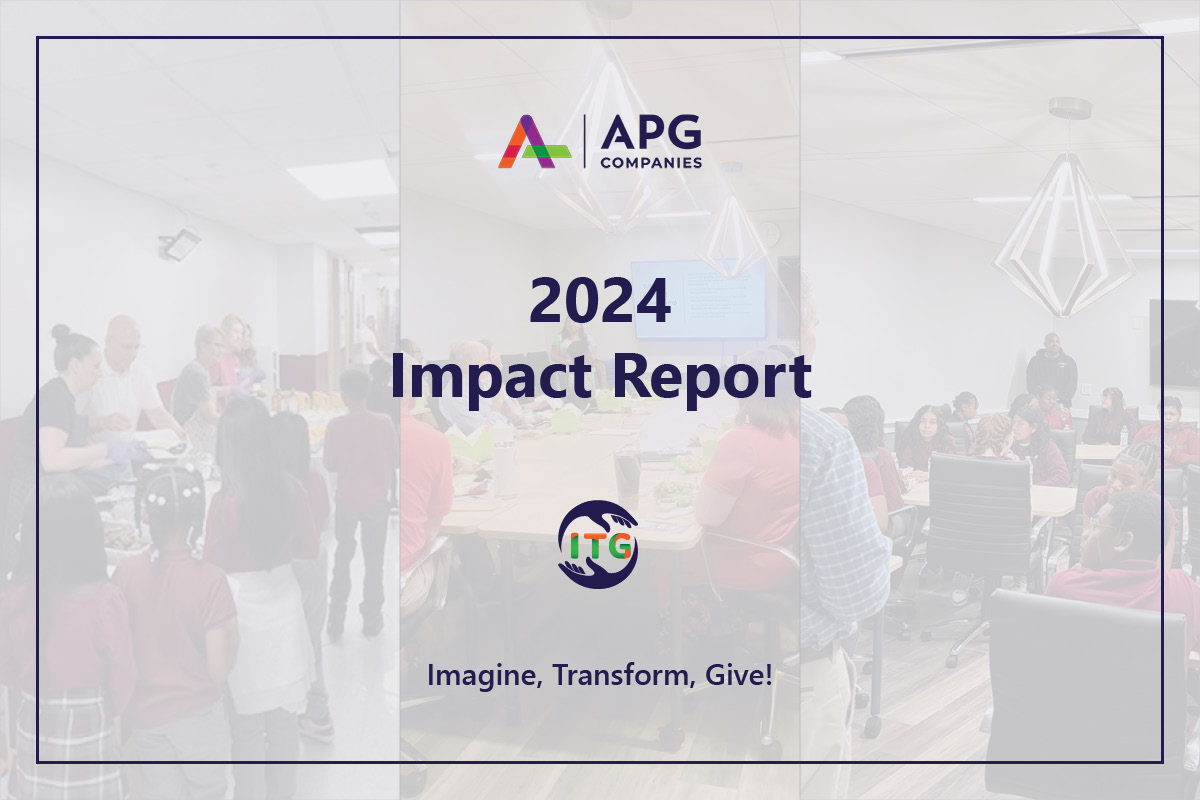 APG
COMPANIES

2024
Impact Report

ITG

Imagine, Transform, Give!